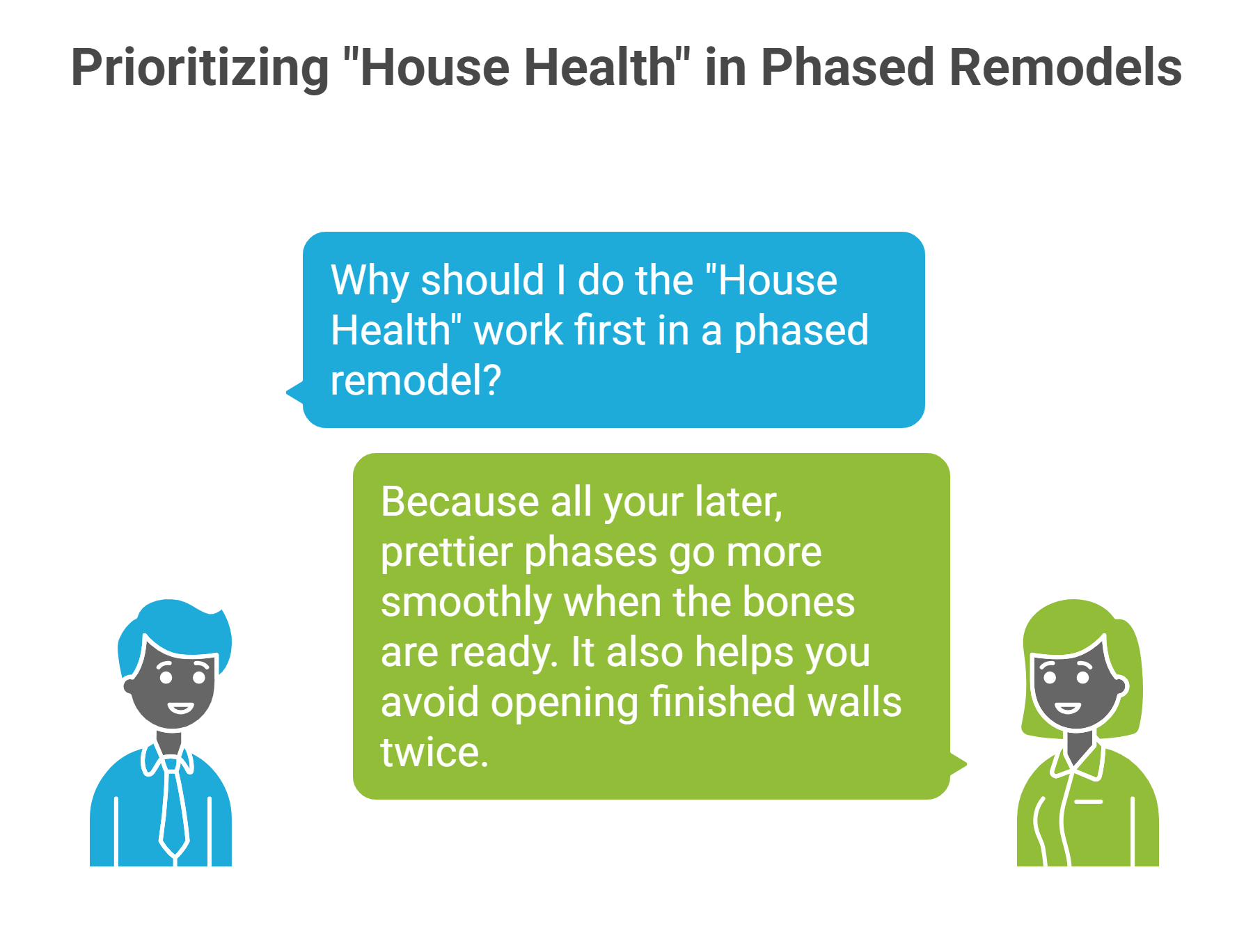 Prioritizing "House Health" in Phased Remodels

Why should I do the "House Health" work first in a phased remodel?

Because all your later, prettier phases go more smoothly when the bones are ready. It also helps you avoid opening finished walls twice.